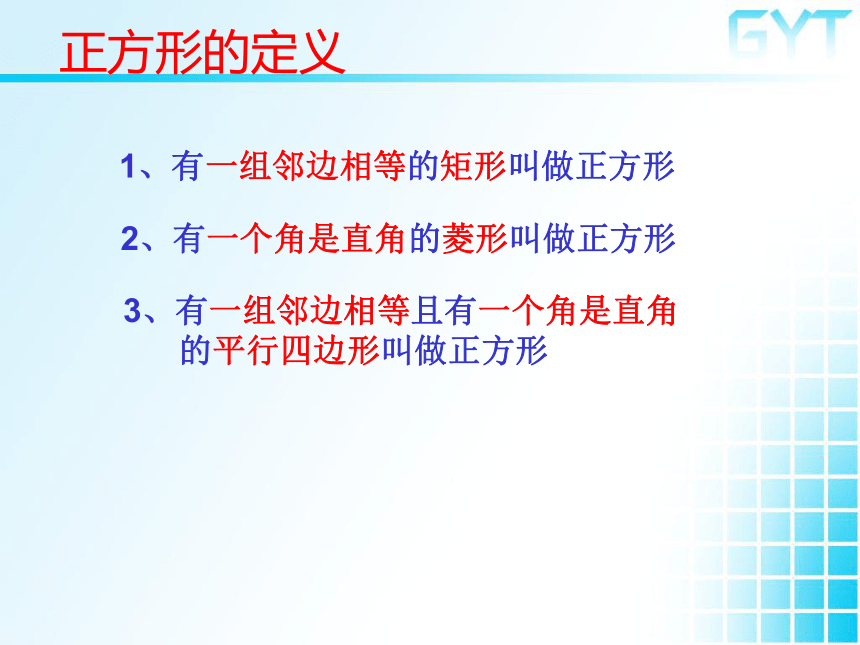 正方形的定义

GYT

1、有一组邻边相等的矩形叫做正方形

2、有一个角是直角的菱形叫做正方形

3、有一组邻边相等且有一个角是直角的平行四边形叫做正方形